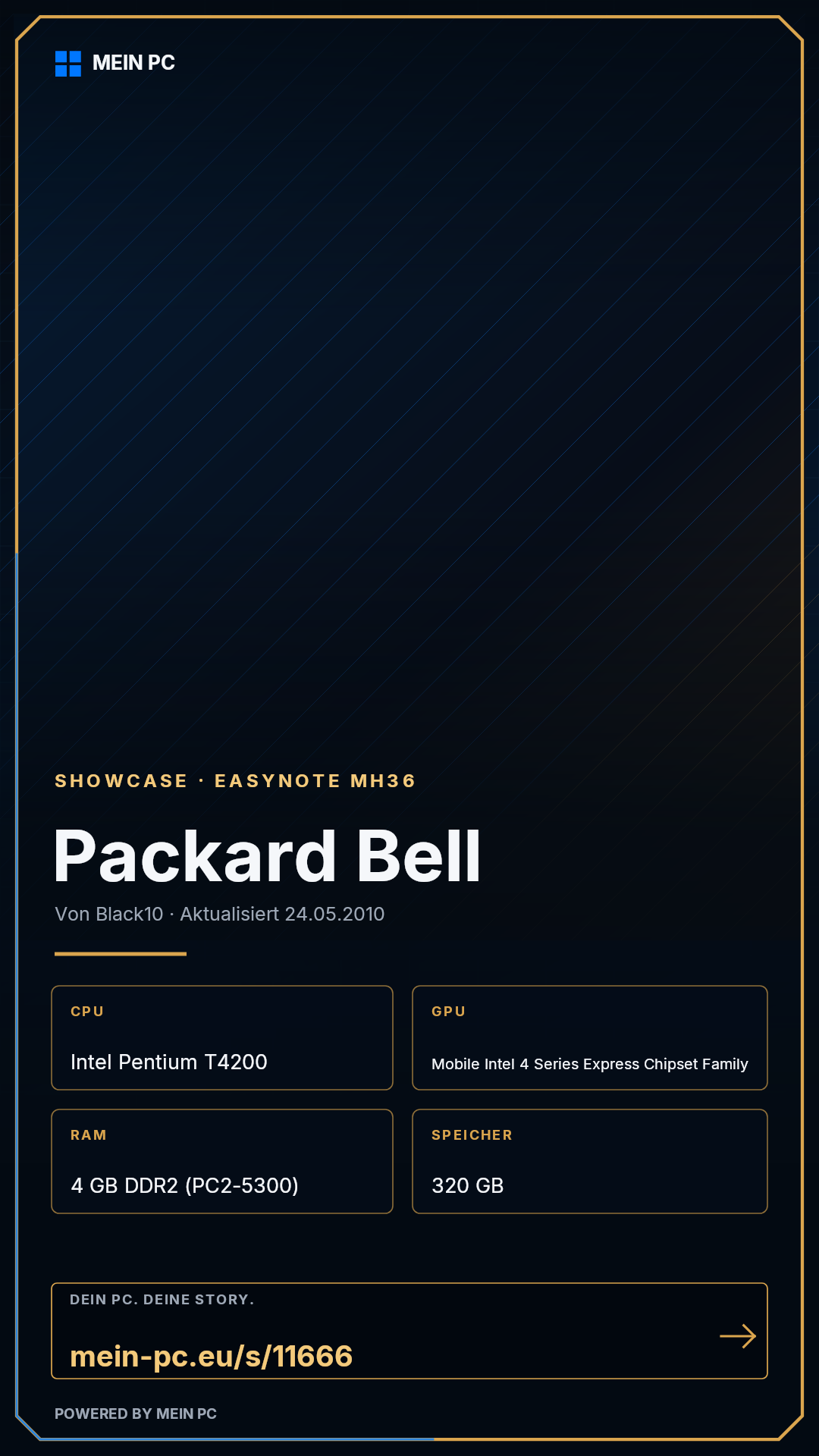 MEIN PC

SHOWCASE · EASYNOTE MH36

Packard Bell

Von Black10 · Aktualisiert 24.05.2010

CPU
Intel Pentium T4200

GPU
Mobile Intel 4 Series Express Chipset Family

RAM
4 GB DDR2 (PC2-5300)

SPEICHER
320 GB

DEIN PC. DEINE STORY.
mein-pc.eu/s/11666

POWERED BY MEIN PC